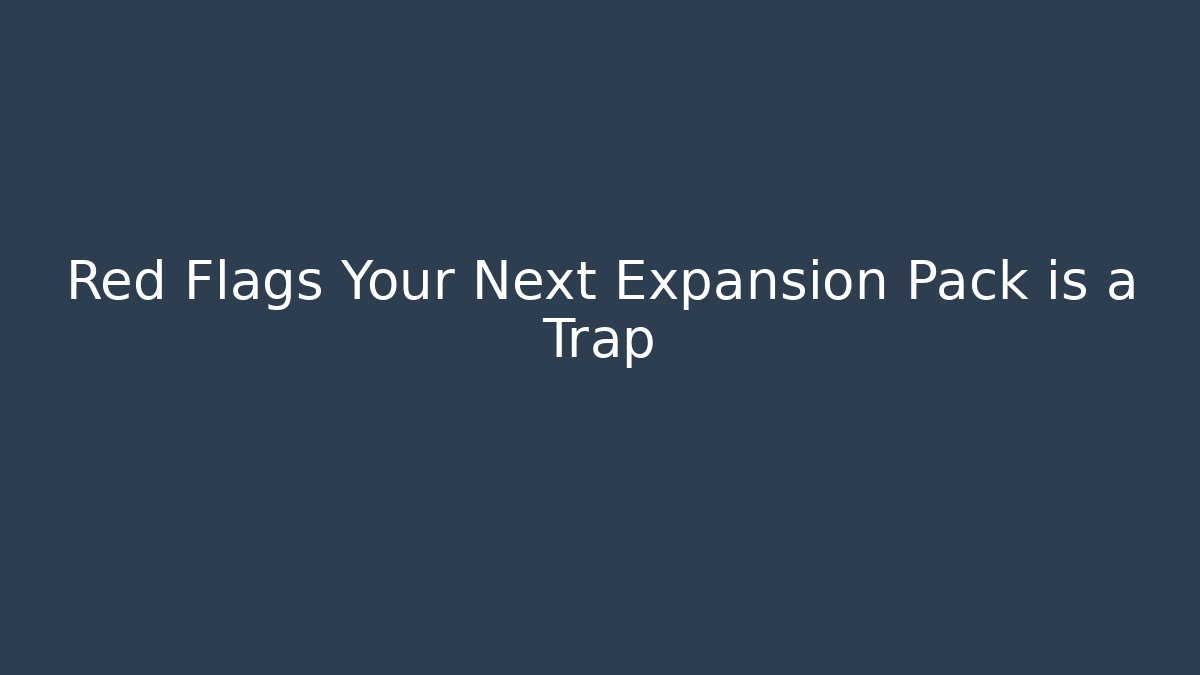 Red Flags Your Next Expansion Pack is a Trap